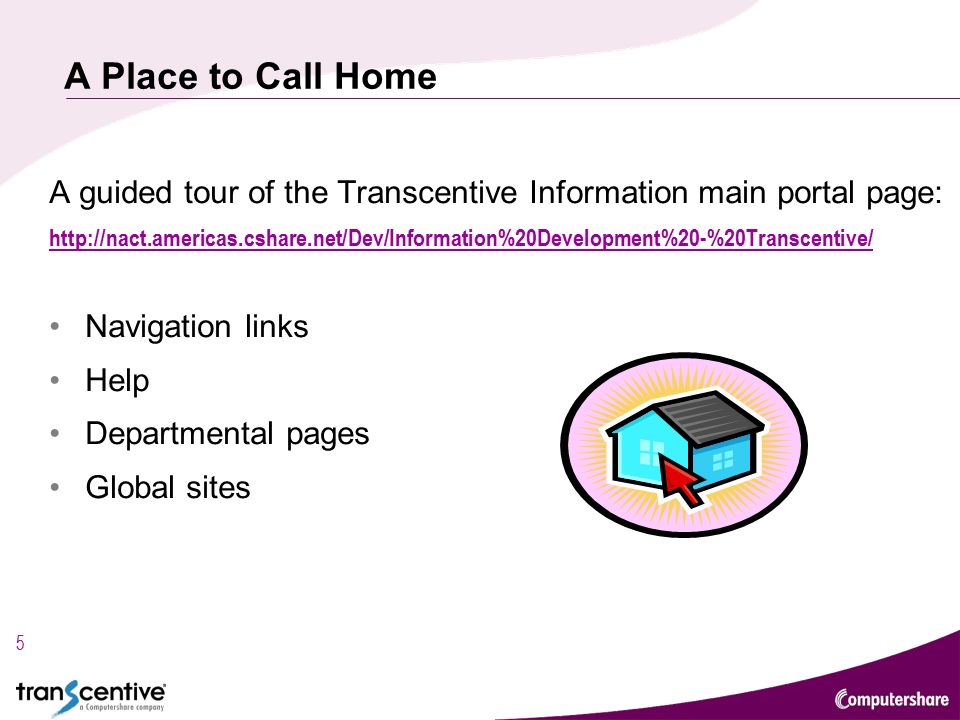 A Place to Call Home

A guided tour of the Transcentive Information main portal page:

http://nact.americas.cshare.net/Dev/Information%20Development%20-%20Transcentive/

• Navigation links
• Help
• Departmental pages
• Global sites

5

transcentive
a Computershare company

Computershare